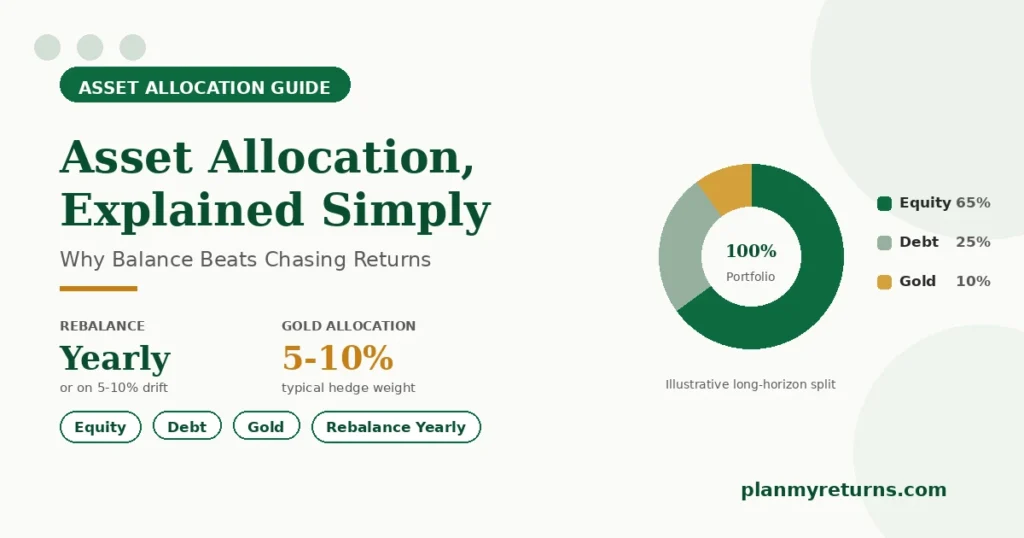 ASSET ALLOCATION GUIDE

Asset Allocation, Explained Simply

Why Balance Beats Chasing Returns

REBALANCE
Yearly
or on 5-10% drift

GOLD ALLOCATION
5-10%
typical hedge weight

Equity
Debt
Gold
Rebalance Yearly

100%
Portfolio

Equity 65%
Debt 25%
Gold 10%

Illustrative long-horizon split

planmyreturns.com